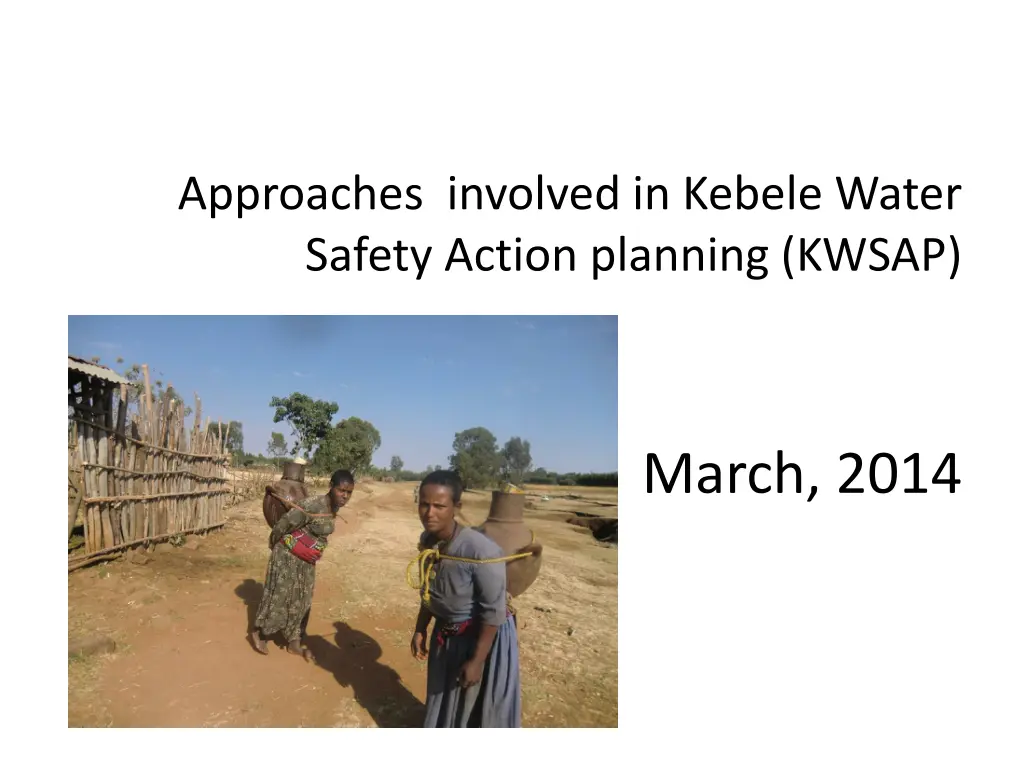 Approaches  involved in Kebele Water Safety Action planning (KWSAP)

March, 2014